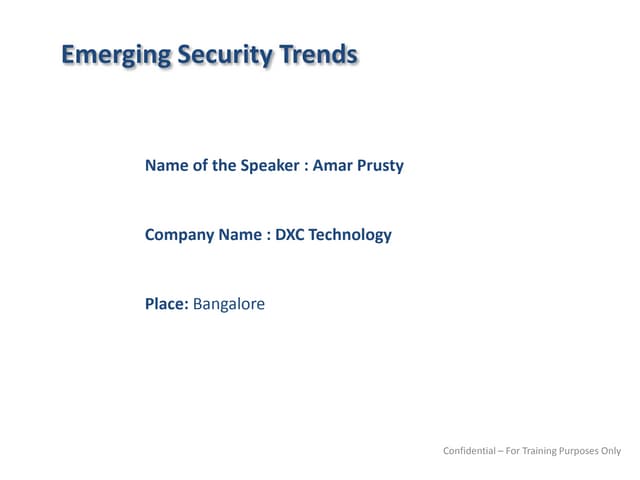 Emerging Security Trends

Name of the Speaker : Amar Prusty

Company Name : DXC Technology

Place: Bangalore

Confidential – For Training Purposes Only